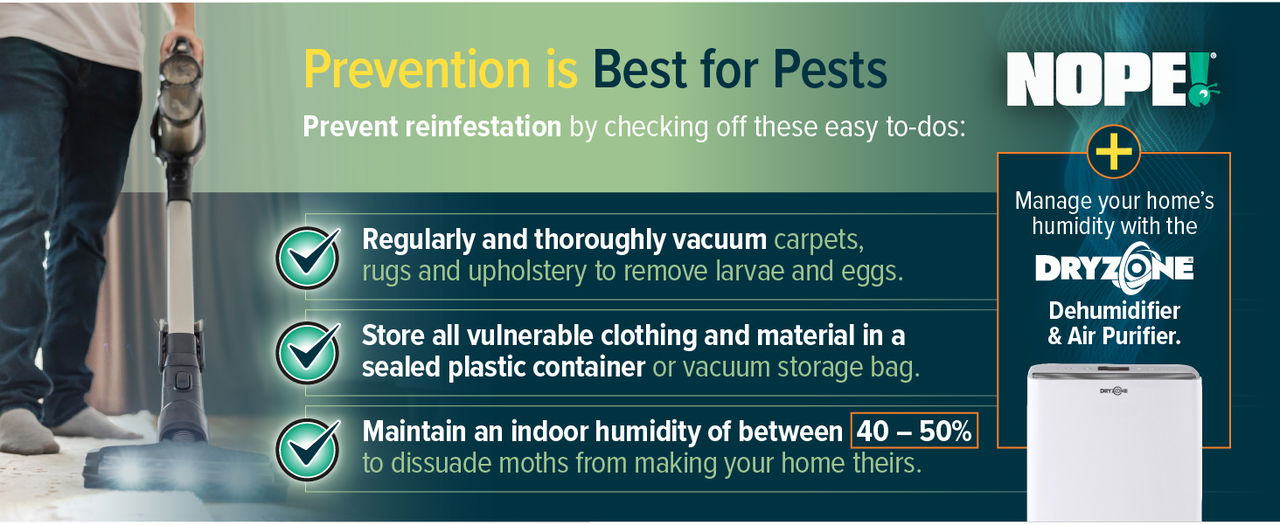 Prevention is Best for Pests

Prevent reinfestation by checking off these easy to-dos:

Regularly and thoroughly vacuum carpets, rugs and upholstery to remove larvae and eggs.

Store all vulnerable clothing and material in a sealed plastic container or vacuum storage bag.

Maintain an indoor humidity of between 40 – 50% to dissuade moths from making your home theirs.

NOPE!

+

Manage your home's humidity with the

DRYZONE

Dehumidifier & Air Purifier.

DRYZONE